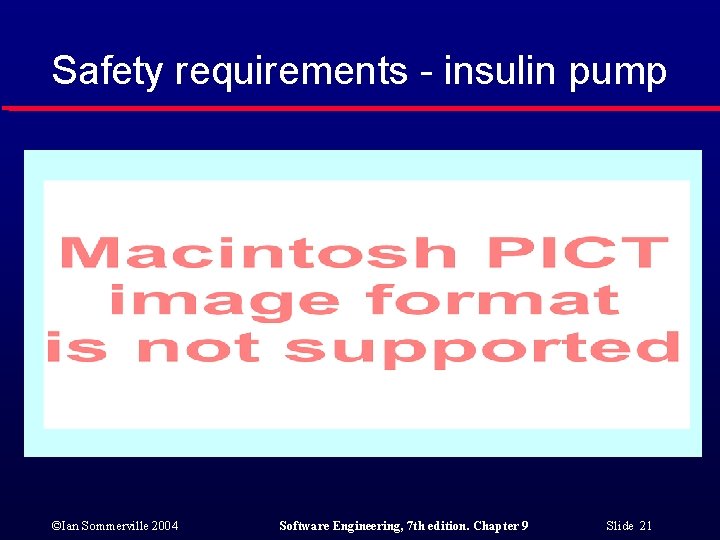 Safety requirements - insulin pump

Macintosh PICT image format is not supported

©Ian Sommerville 2004 Software Engineering, 7th edition. Chapter 9 Slide 21